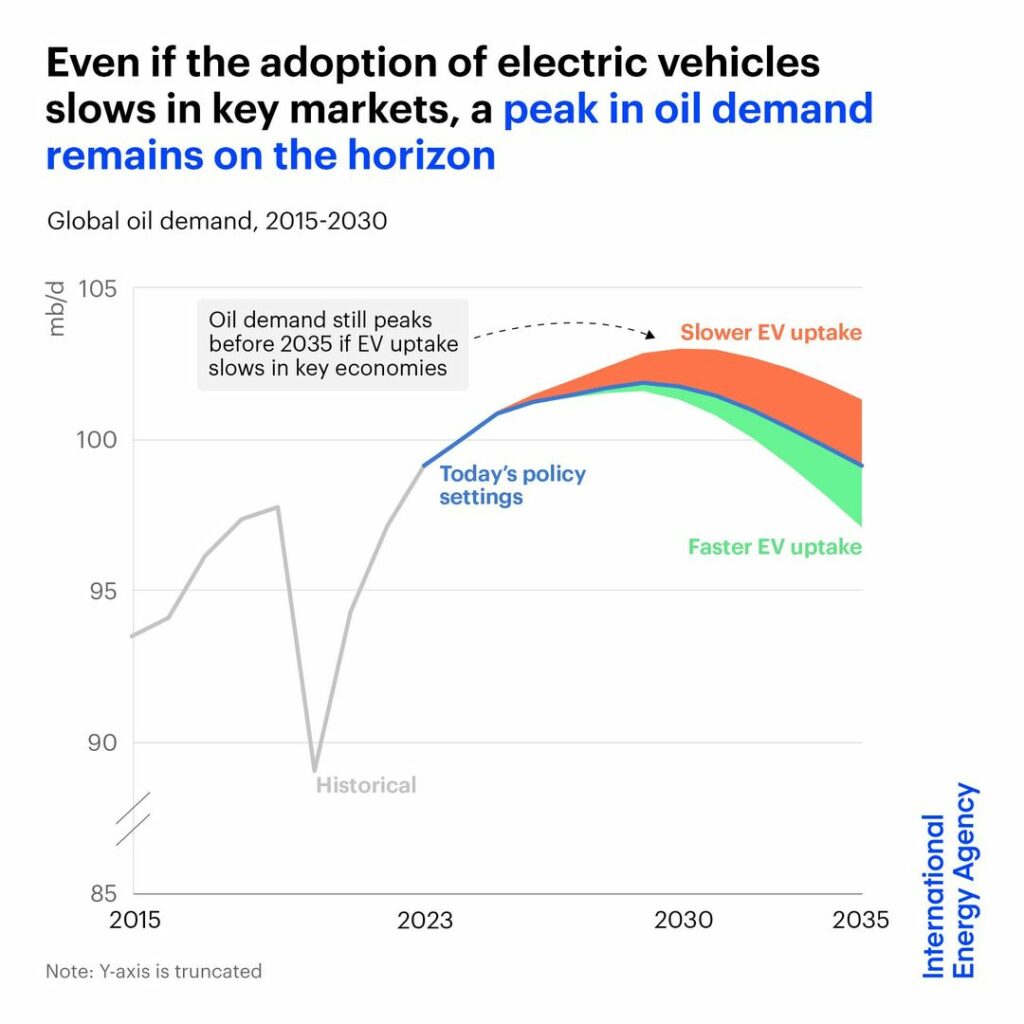 Even if the adoption of electric vehicles slows in key markets, a peak in oil demand remains on the horizon

Global oil demand, 2015-2030

mb/d
105
100
95
90
85

Oil demand still peaks before 2035 if EV uptake slows in key economies

Slower EV uptake
Today's policy settings
Faster EV uptake
Historical

2015
2023
2030
2035

Note: Y-axis is truncated

International Energy Agency